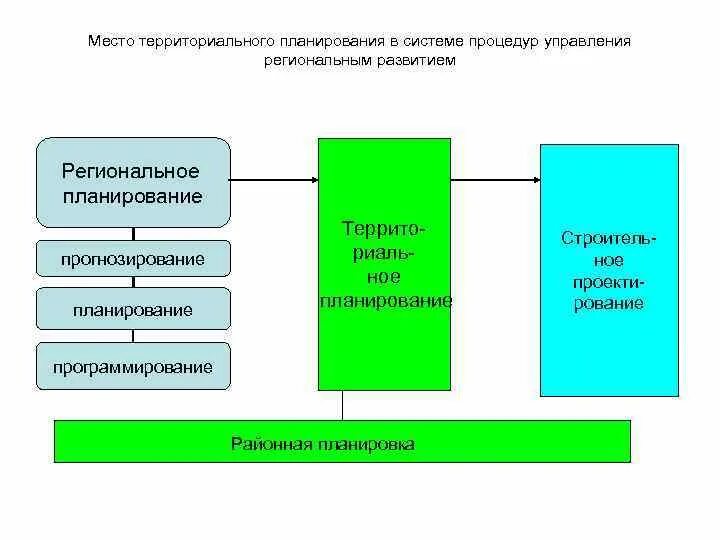 Место территориального планирования в системе процедур управления региональным развитием

Региональное планирование

прогнозирование

планирование

программирование

Территориальное планирование

Строительное проектирование

Районная планировка